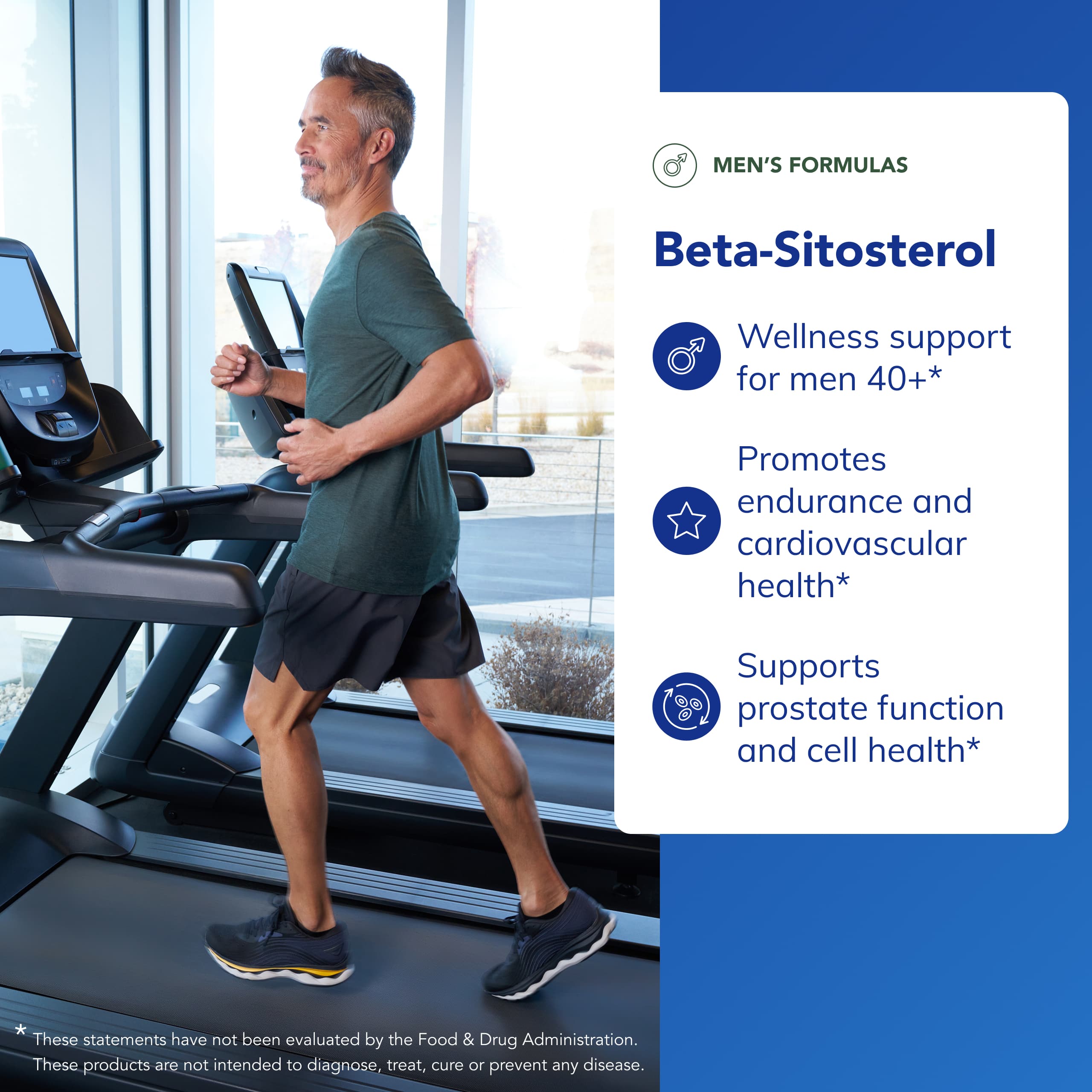 MEN'S FORMULAS

Beta-Sitosterol

Wellness support for men 40+*

Promotes endurance and cardiovascular health*

Supports prostate function and cell health*

* These statements have not been evaluated by the Food & Drug Administration. These products are not intended to diagnose, treat, cure or prevent any disease.